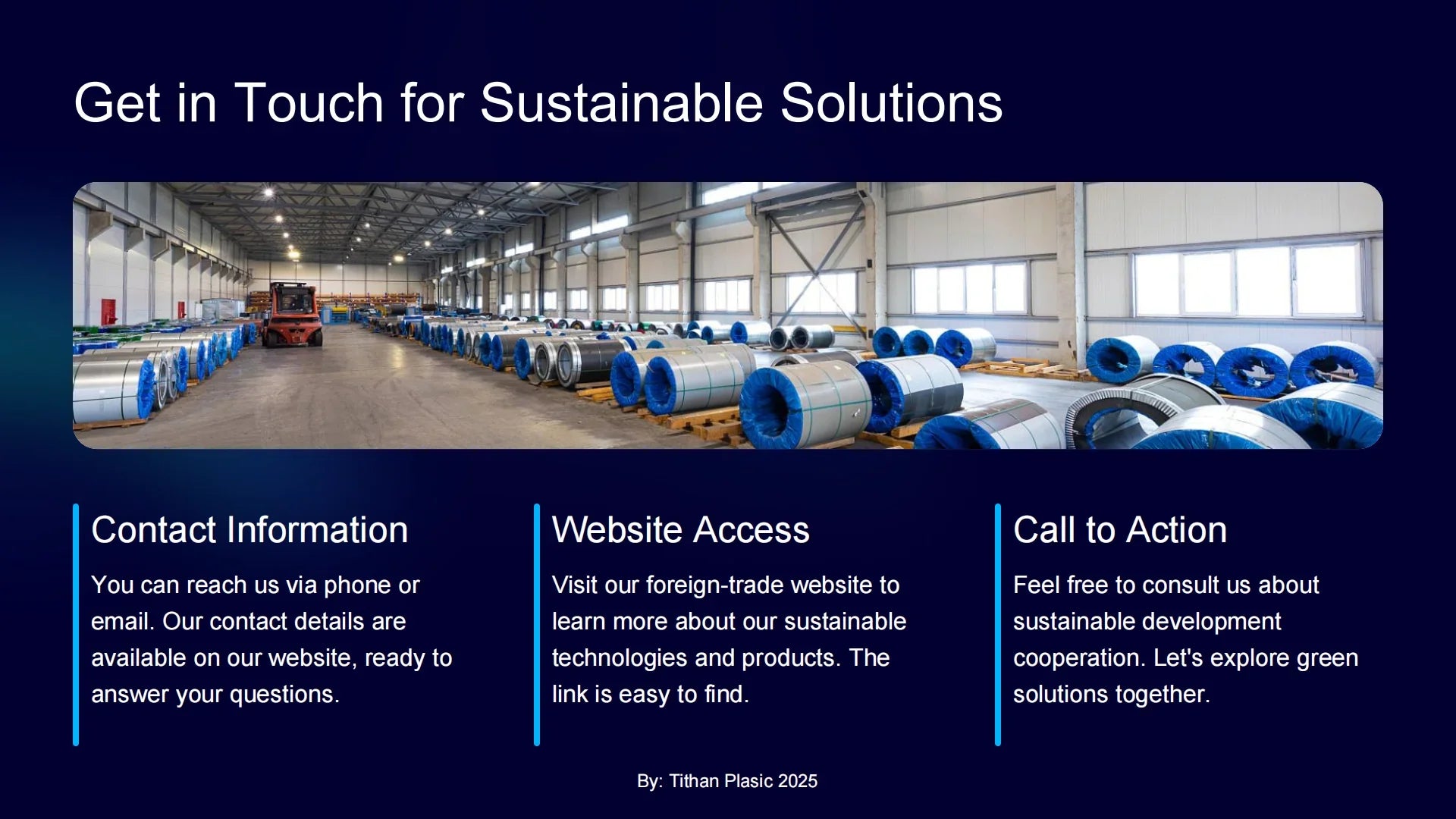 Get in Touch for Sustainable Solutions

Contact Information

You can reach us via phone or email. Our contact details are available on our website, ready to answer your questions.

Website Access

Visit our foreign-trade website to learn more about our sustainable technologies and products. The link is easy to find.

Call to Action

Feel free to consult us about sustainable development cooperation. Let's explore green solutions together.

By: Tithan Plasic 2025